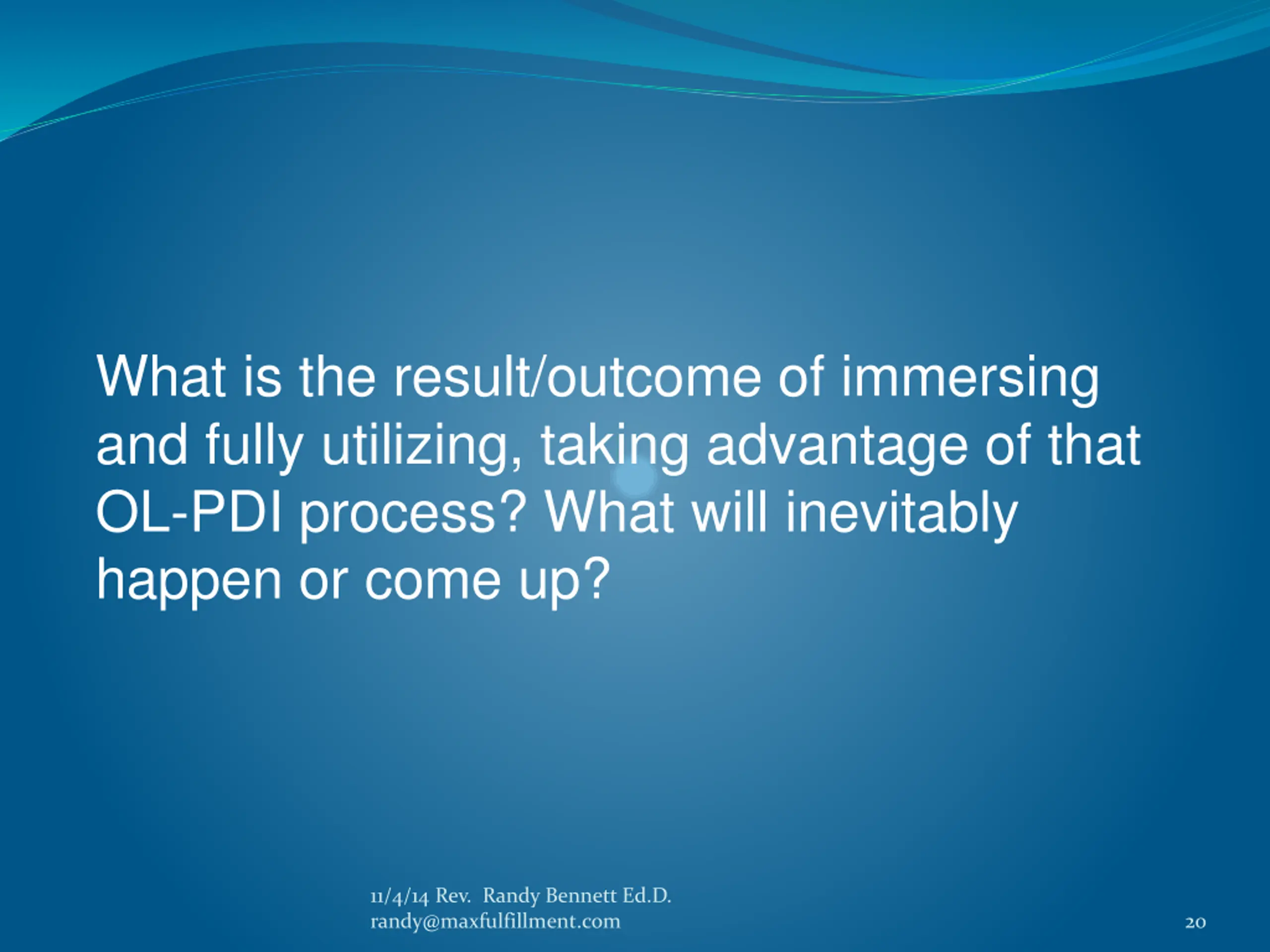 What is the result/outcome of immersing and fully utilizing, taking advantage of that OL-PDI process? What will inevitably happen or come up?

11/4/14 Rev. Randy Bennett Ed.D.
randy@maxfulfillment.com

20